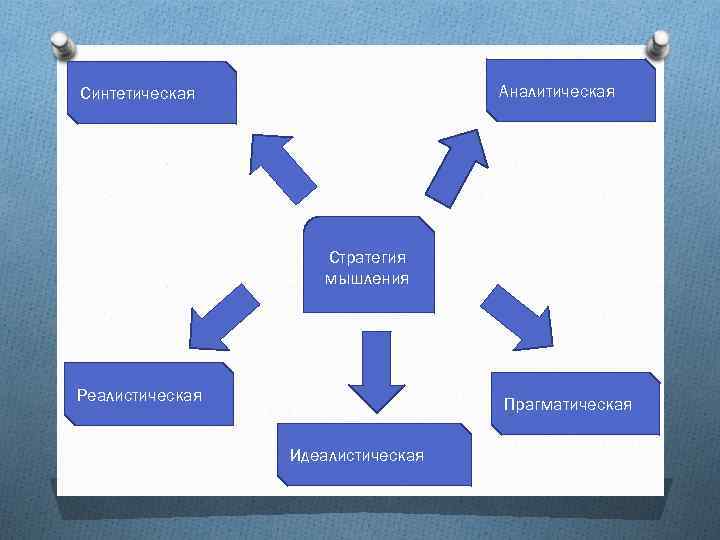 Синтетическая

Аналитическая

Стратегия мышления

Реалистическая

Идеалистическая

Прагматическая